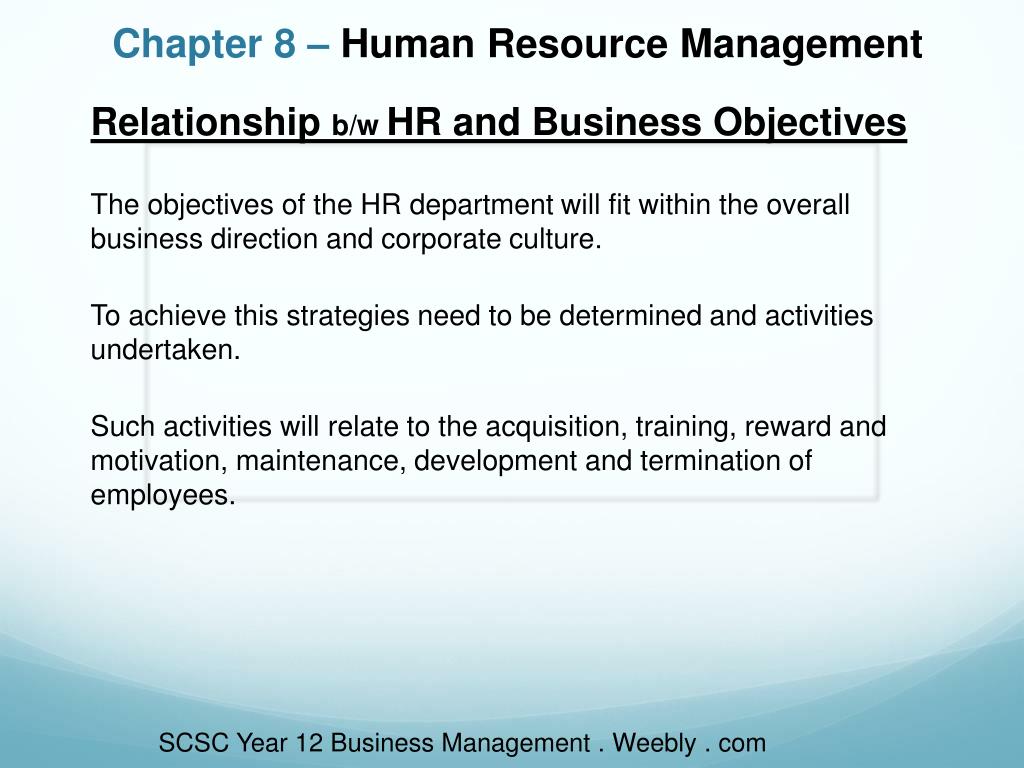 Chapter 8 – Human Resource Management

Relationship b/w HR and Business Objectives

The objectives of the HR department will fit within the overall business direction and corporate culture.

To achieve this strategies need to be determined and activities undertaken.

Such activities will relate to the acquisition, training, reward and motivation, maintenance, development and termination of employees.

SCSC Year 12 Business Management . Weebly . com